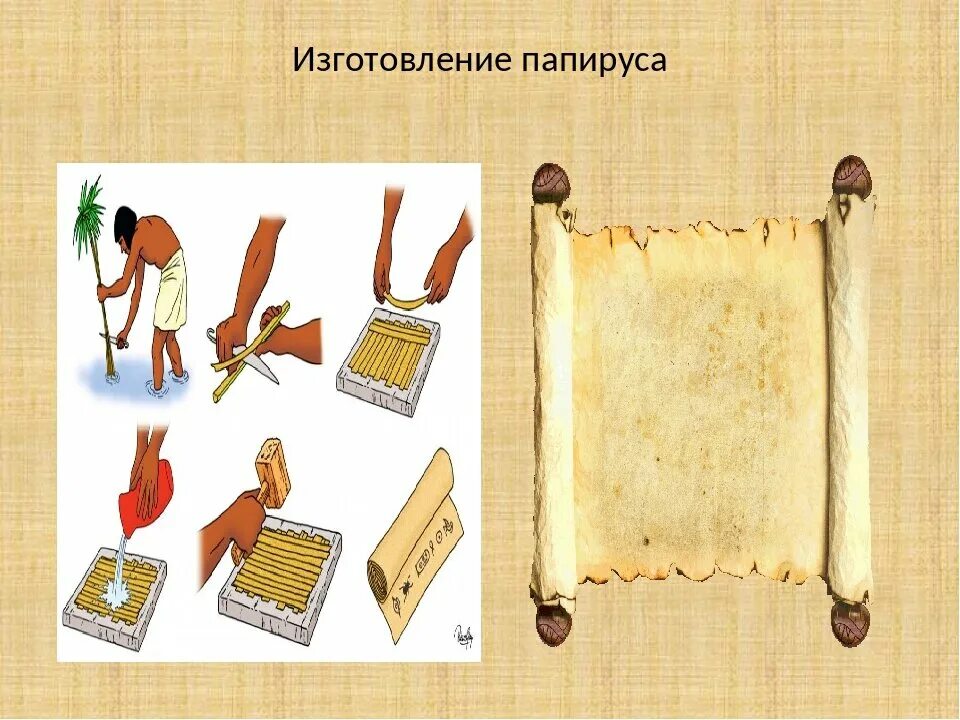 Изготовление папируса